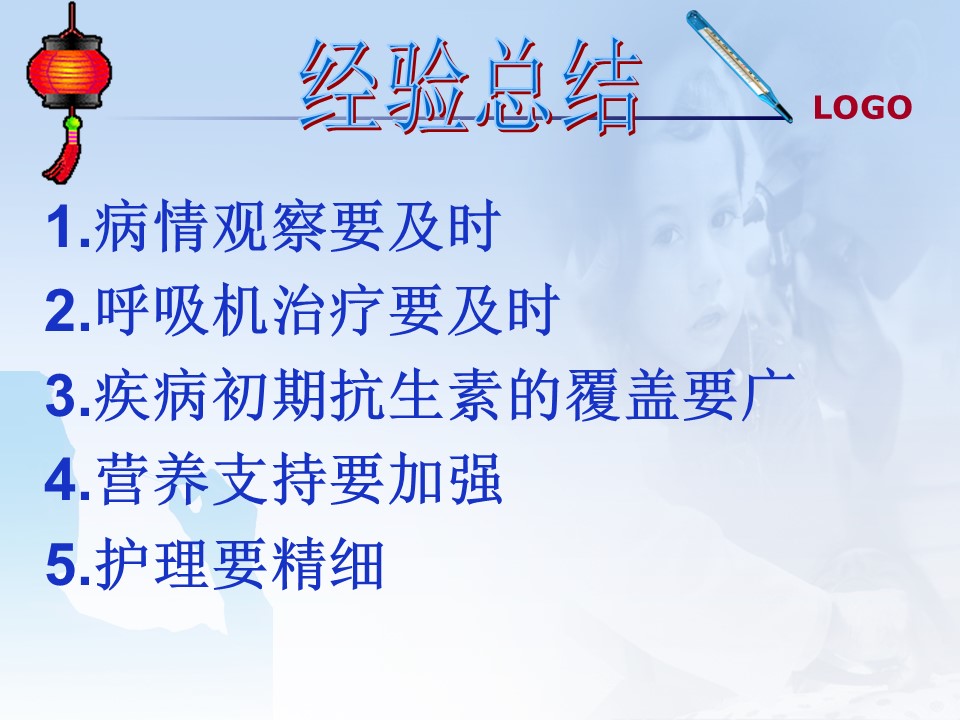 经验总结

LOGO

1.病情观察要及时

2.呼吸机治疗要及时

3.疾病初期抗生素的覆盖要广

4.营养支持要加强

5.护理要精细